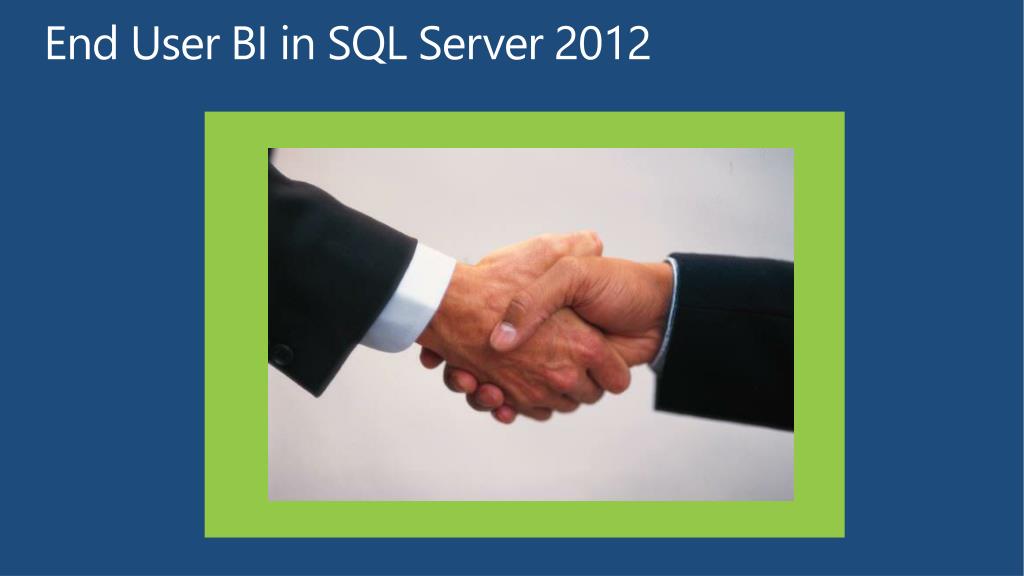 End User BI in SQL Server 2012